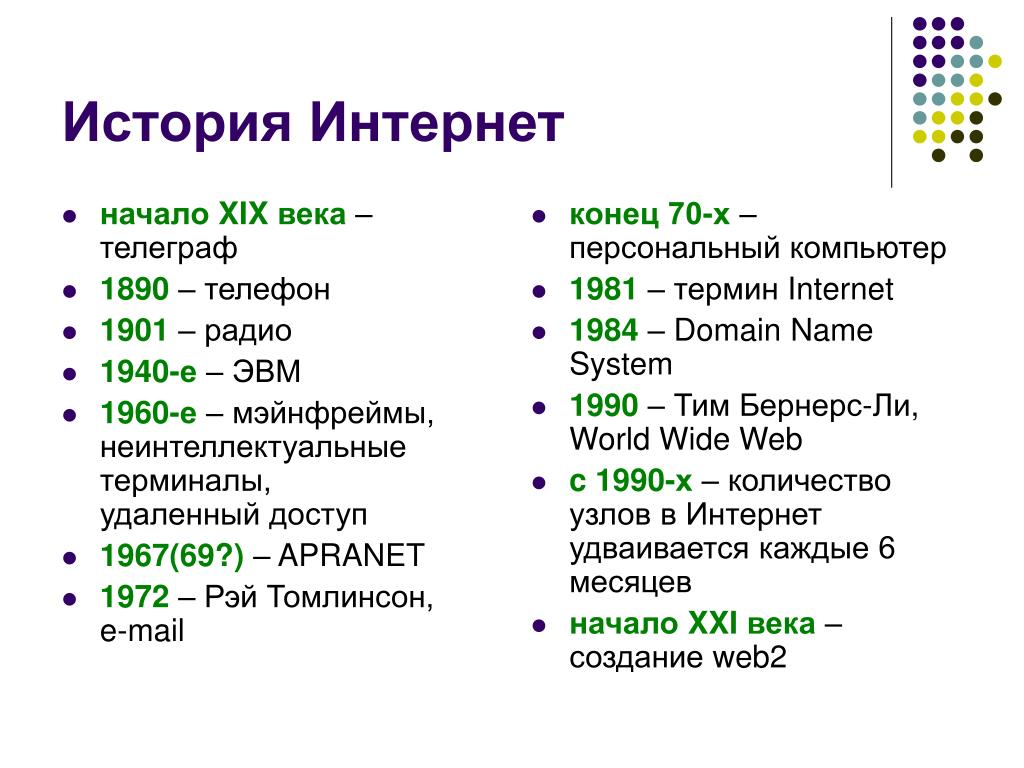 История Интернет

- начало XIX века – телеграф
- 1890 – телефон
- 1901 – радио
- 1940-е – ЭВМ
- 1960-е – мэйнфреймы, неинтеллектуальные терминалы, удаленный доступ
- 1967(69?) – APRANET
- 1972 – Рэй Томлинсон, e-mail

- конец 70-х – персональный компьютер
- 1981 – термин Internet
- 1984 – Domain Name System
- 1990 – Тим Бернерс-Ли, World Wide Web
- с 1990-х – количество узлов в Интернет удваивается каждые 6 месяцев
- начало XXI века – создание web2